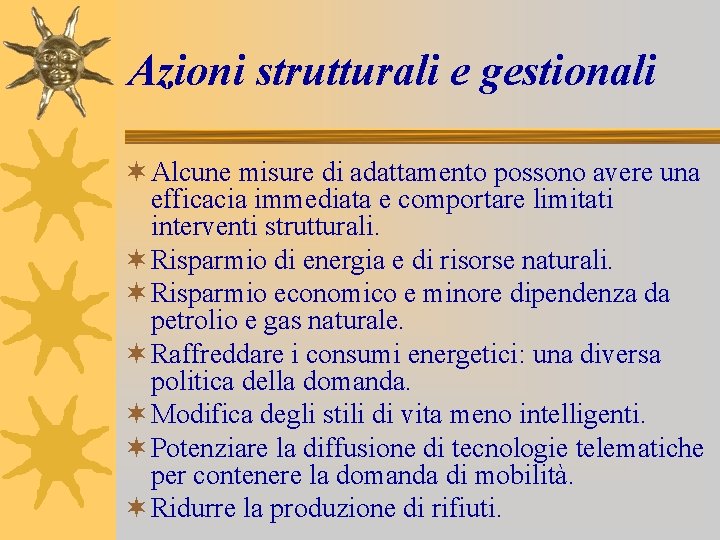 Azioni strutturali e gestionali

Alcune misure di adattamento possono avere una efficacia immediata e comportare limitati interventi strutturali.

Risparmio di energia e di risorse naturali.

Risparmio economico e minore dipendenza da petrolio e gas naturale.

Raffreddare i consumi energetici: una diversa politica della domanda.

Modifica degli stili di vita meno intelligenti.

Potenziare la diffusione di tecnologie telematiche per contenere la domanda di mobilità.

Ridurre la produzione di rifiuti.